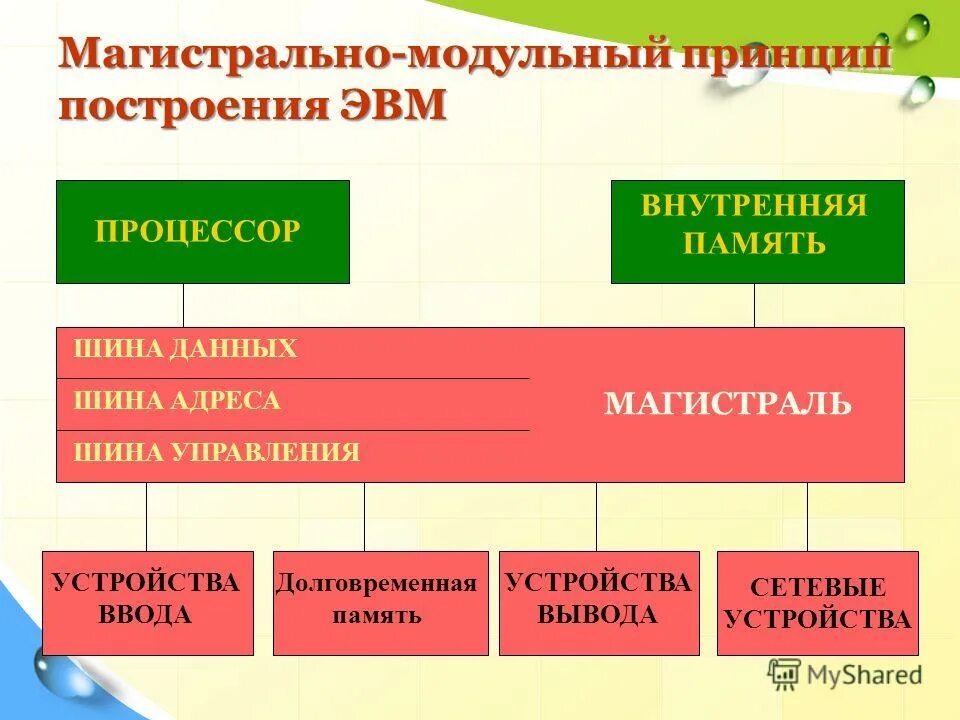 Магистрально-модульный принцип построения ЭВМ

ПРОЦЕССОР

ВНУТРЕННЯЯ ПАМЯТЬ

ШИНА ДАННЫХ

ШИНА АДРЕСА

ШИНА УПРАВЛЕНИЯ

МАГИСТРАЛЬ

УСТРОЙСТВА ВВОДА

Долговременная память

УСТРОЙСТВА ВЫВОДА

СЕТЕВЫЕ УСТРОЙСТВА

MyShared